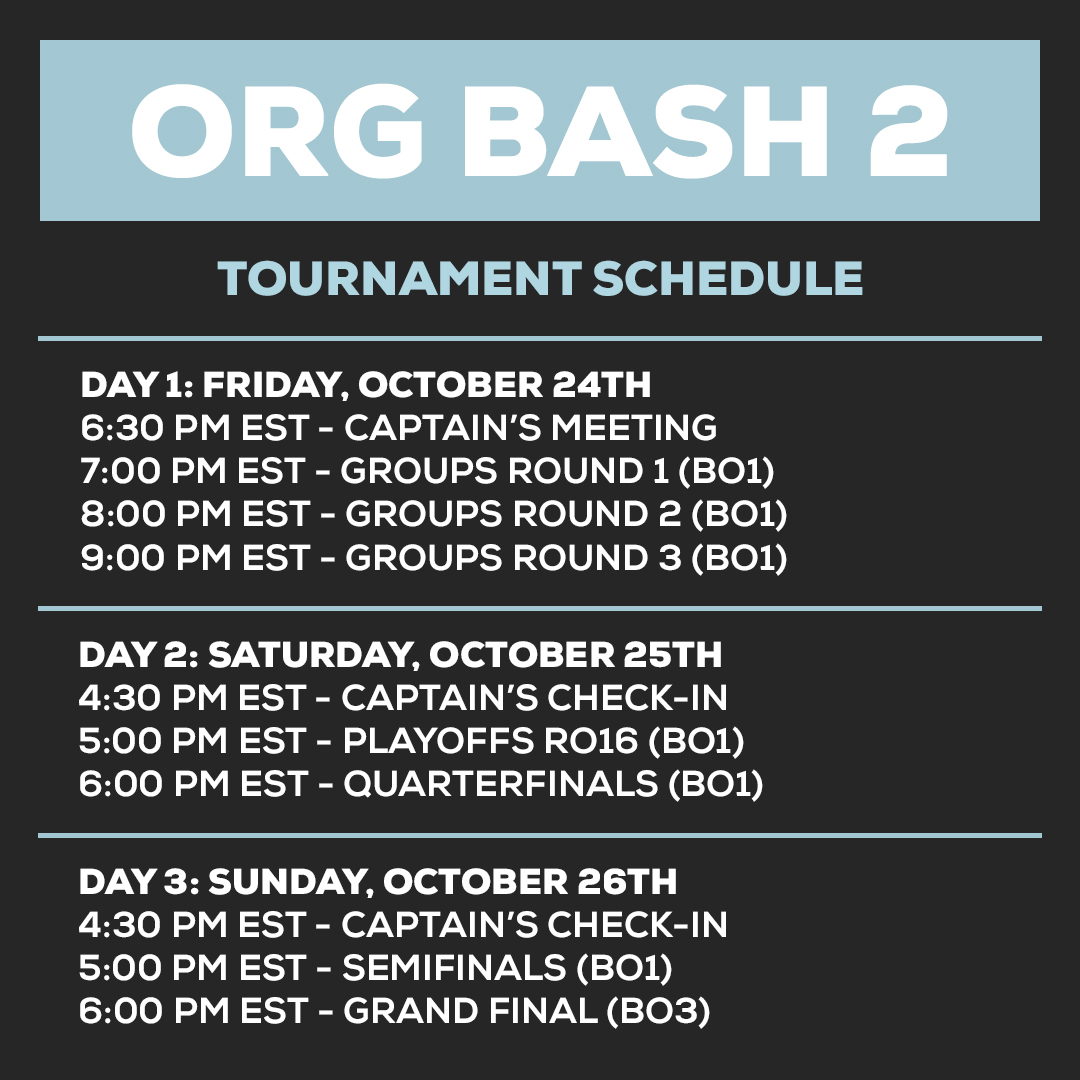 ORG BASH 2

TOURNAMENT SCHEDULE

DAY 1: FRIDAY, OCTOBER 24TH
6:30 PM EST - CAPTAIN'S MEETING
7:00 PM EST - GROUPS ROUND 1 (BO1)
8:00 PM EST - GROUPS ROUND 2 (BO1)
9:00 PM EST - GROUPS ROUND 3 (BO1)

DAY 2: SATURDAY, OCTOBER 25TH
4:30 PM EST - CAPTAIN'S CHECK-IN
5:00 PM EST - PLAYOFFS RO16 (BO1)
6:00 PM EST - QUARTERFINALS (BO1)

DAY 3: SUNDAY, OCTOBER 26TH
4:30 PM EST - CAPTAIN'S CHECK-IN
5:00 PM EST - SEMIFINALS (BO1)
6:00 PM EST - GRAND FINAL (BO3)